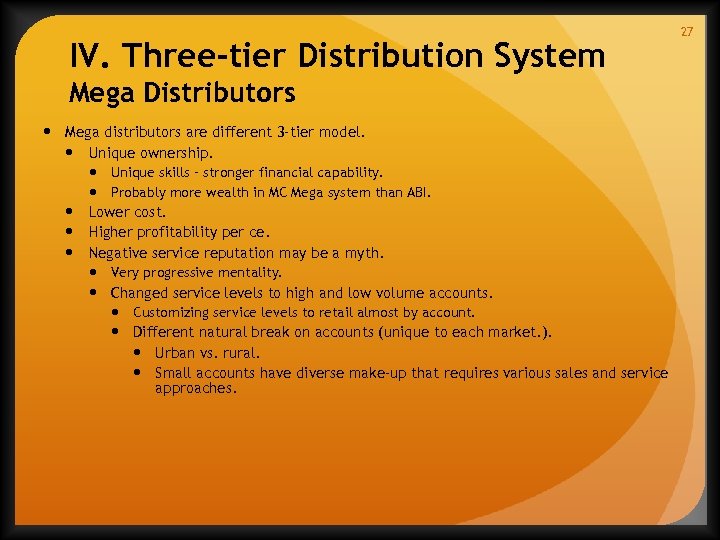 27

IV. Three-tier Distribution System
Mega Distributors

- Mega distributors are different 3-tier model.
  - Unique ownership.
    - Unique skills – stronger financial capability.
    - Probably more wealth in MC Mega system than ABI.
  - Lower cost.
  - Higher profitability per ce.
  - Negative service reputation may be a myth.
    - Very progressive mentality.
    - Changed service levels to high and low volume accounts.
      - Customizing service levels to retail almost by account.
      - Different natural break on accounts (unique to each market.).
        - Urban vs. rural.
        - Small accounts have diverse make-up that requires various sales and service approaches.